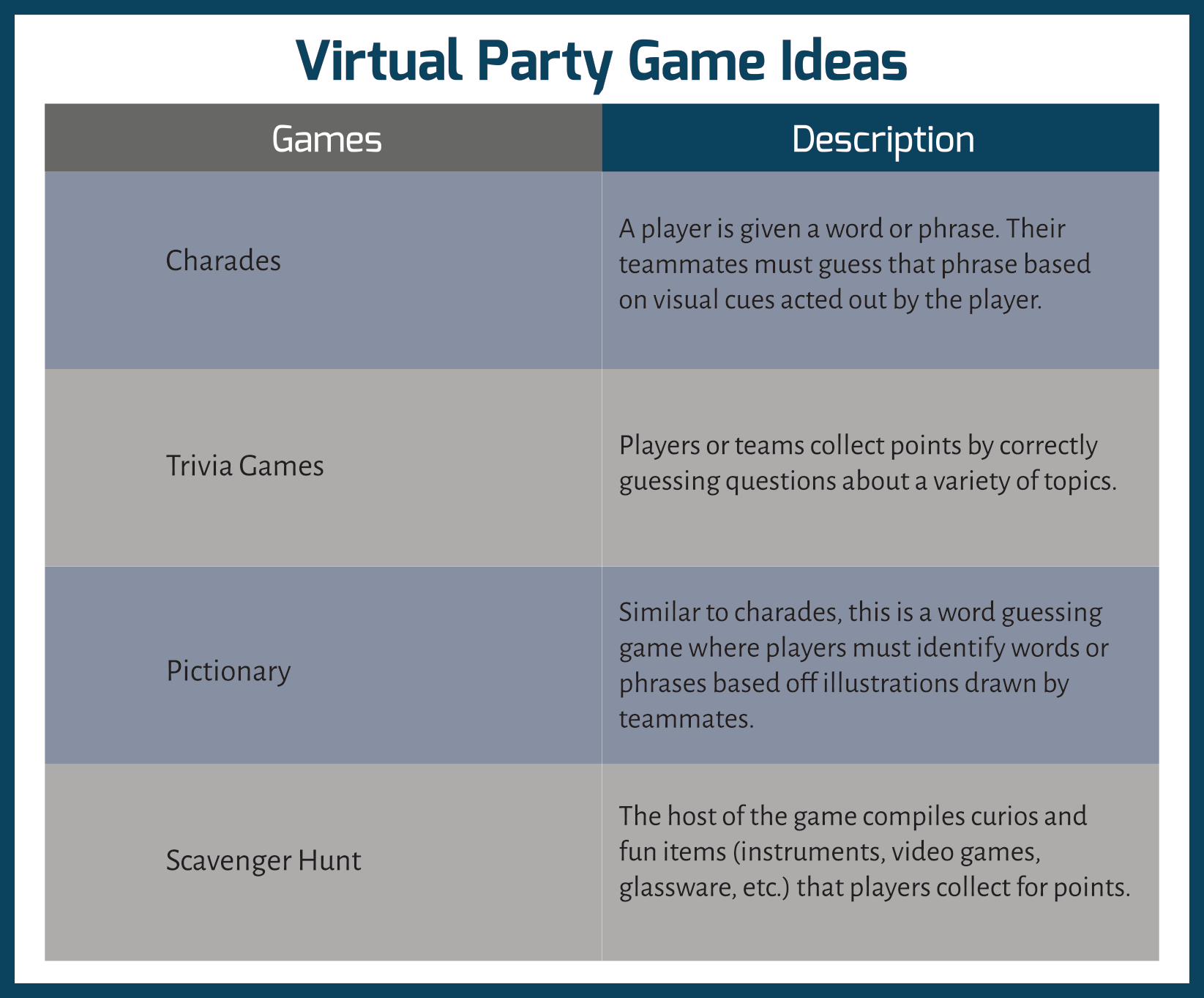 Virtual Party Game Ideas

| Games | Description |
|---|---|
| Charades | A player is given a word or phrase. Their teammates must guess that phrase based on visual cues acted out by the player. |
| Trivia Games | Players or teams collect points by correctly guessing questions about a variety of topics. |
| Pictionary | Similar to charades, this is a word guessing game where players must identify words or phrases based off illustrations drawn by teammates. |
| Scavenger Hunt | The host of the game compiles curios and fun items (instruments, video games, glassware, etc.) that players collect for points. |